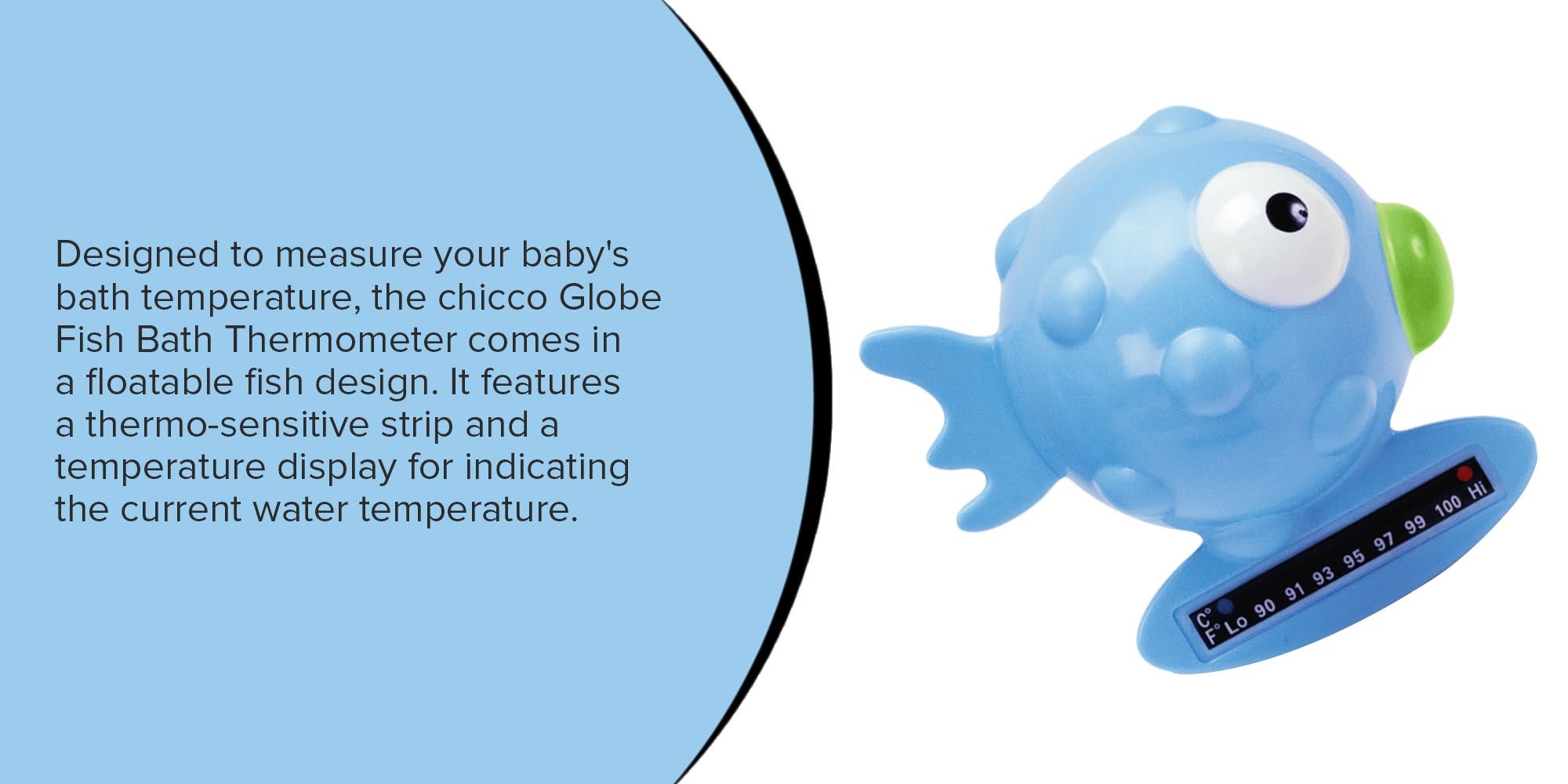 Designed to measure your baby's bath temperature, the chicco Globe Fish Bath Thermometer comes in a floatable fish design. It features a thermo-sensitive strip and a temperature display for indicating the current water temperature.

C°
F° Lo 90 91 93 95 97 99 100 Hi